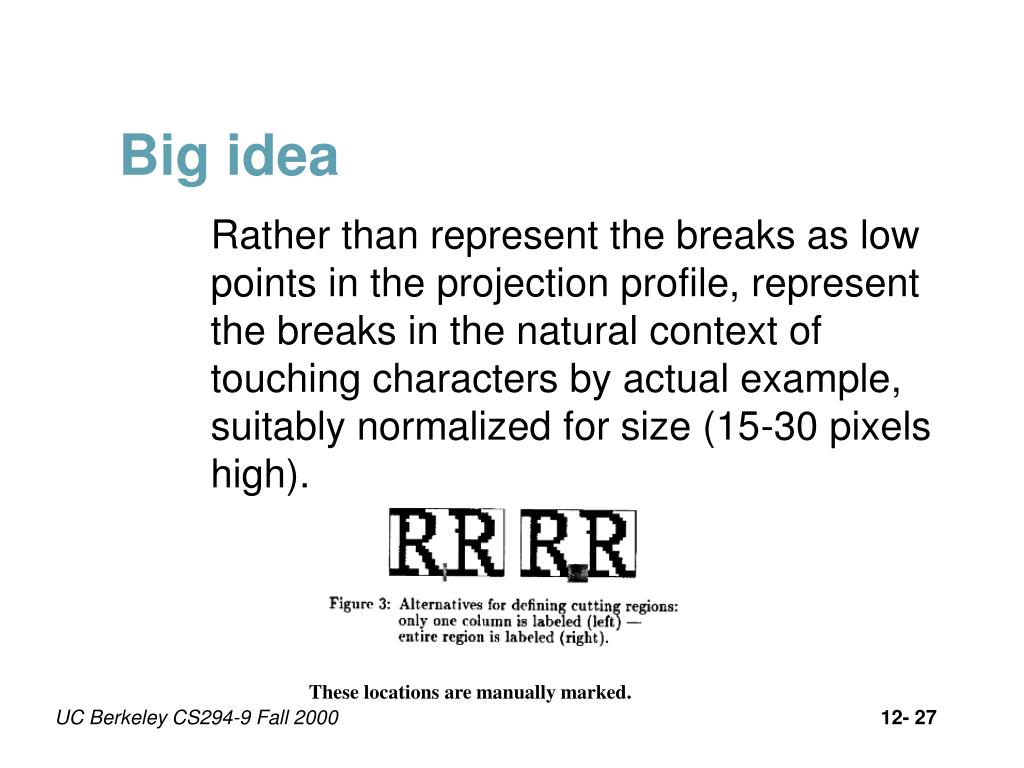 Big idea

Rather than represent the breaks as low points in the projection profile, represent the breaks in the natural context of touching characters by actual example, suitably normalized for size (15-30 pixels high).

RR RR

Figure 3: Alternatives for defining cutting regions: only one column is labeled (left) — entire region is labeled (right).

These locations are manually marked.

UC Berkeley CS294-9 Fall 2000

12- 27